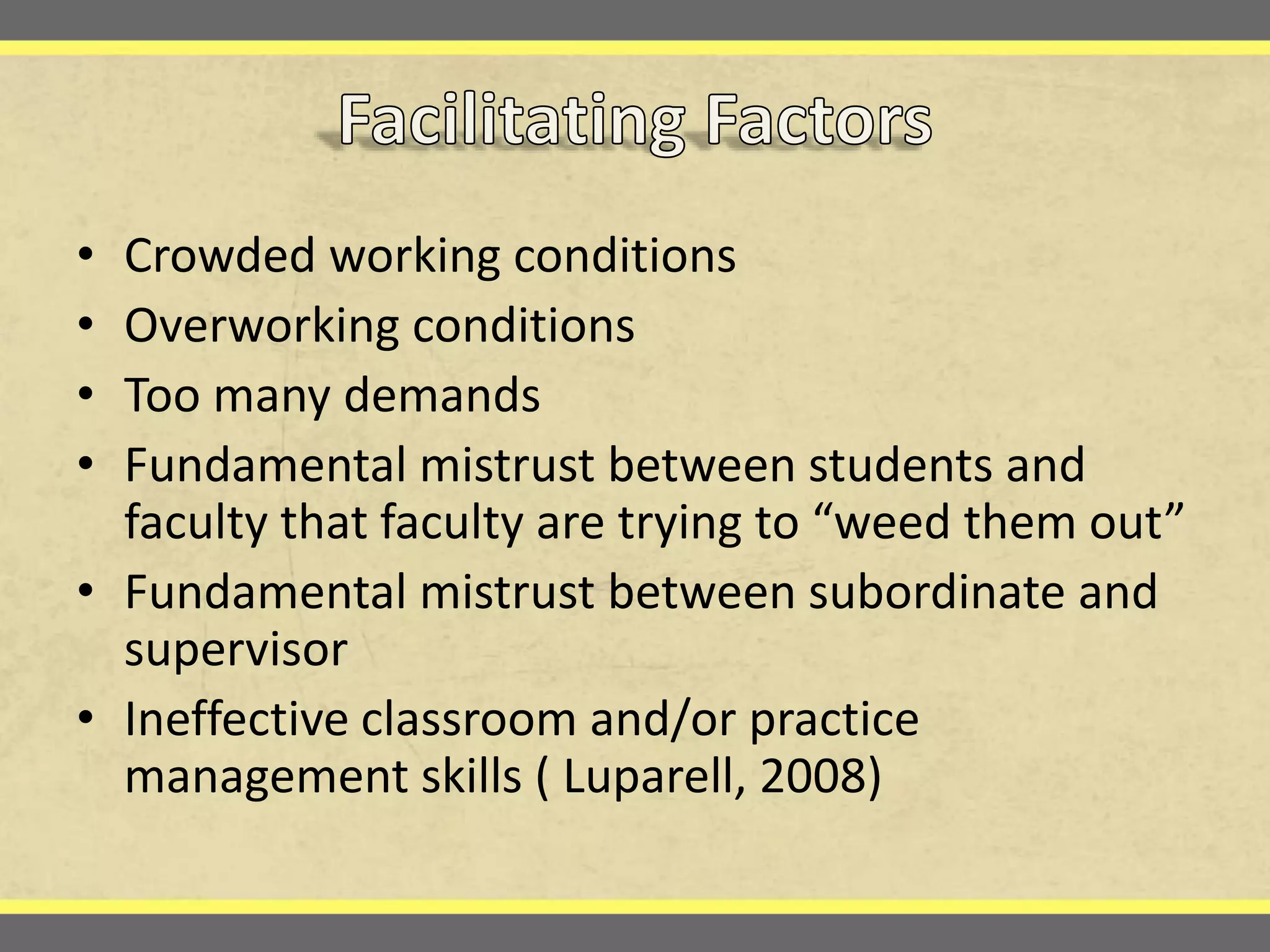 Facilitating Factors

• Crowded working conditions
• Overworking conditions
• Too many demands
• Fundamental mistrust between students and faculty that faculty are trying to “weed them out”
• Fundamental mistrust between subordinate and supervisor
• Ineffective classroom and/or practice management skills ( Luparell, 2008)